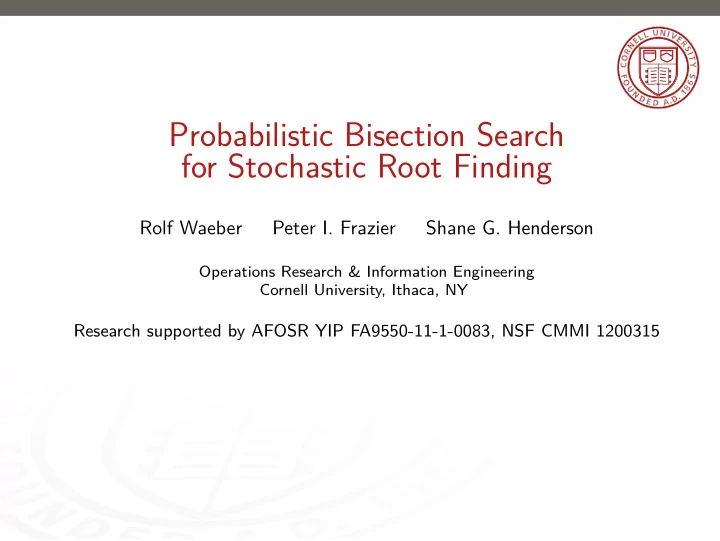 CORNELL UNIVERSITY FOUNDED A.D. 1865

Probabilistic Bisection Search for Stochastic Root Finding

Rolf Waeber Peter I. Frazier Shane G. Henderson

Operations Research & Information Engineering
Cornell University, Ithaca, NY

Research supported by AFOSR YIP FA9550-11-1-0083, NSF CMMI 1200315